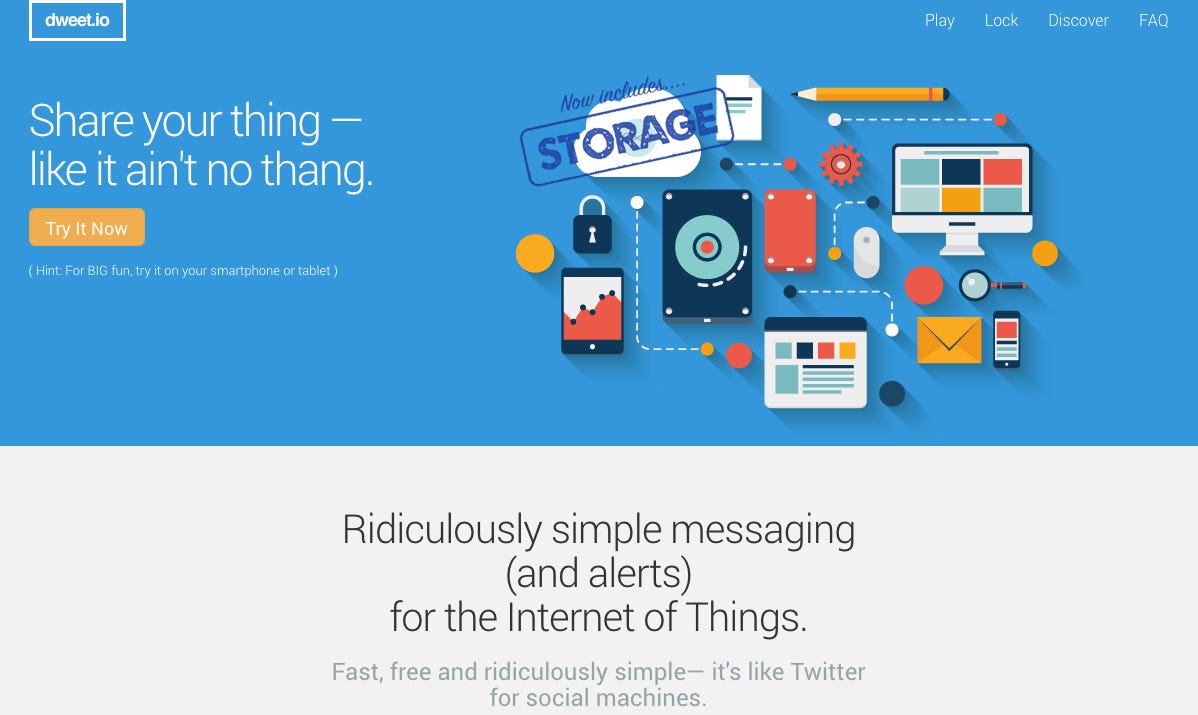 dweet.io

Play Lock Discover FAQ

Share your thing — like it ain't no thang.

Try It Now

( Hint: For BIG fun, try it on your smartphone or tablet )

Now includes....

STORAGE

Ridiculously simple messaging (and alerts) for the Internet of Things.

Fast, free and ridiculously simple— it's like Twitter for social machines.